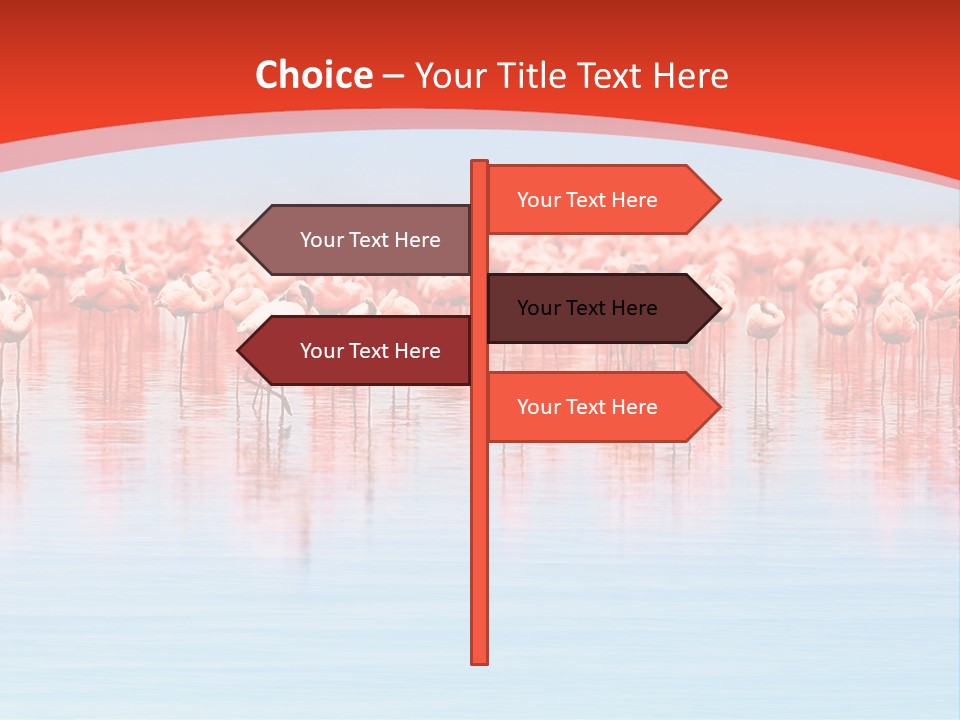 Choice – Your Title Text Here

Your Text Here

Your Text Here

Your Text Here

Your Text Here

Your Text Here